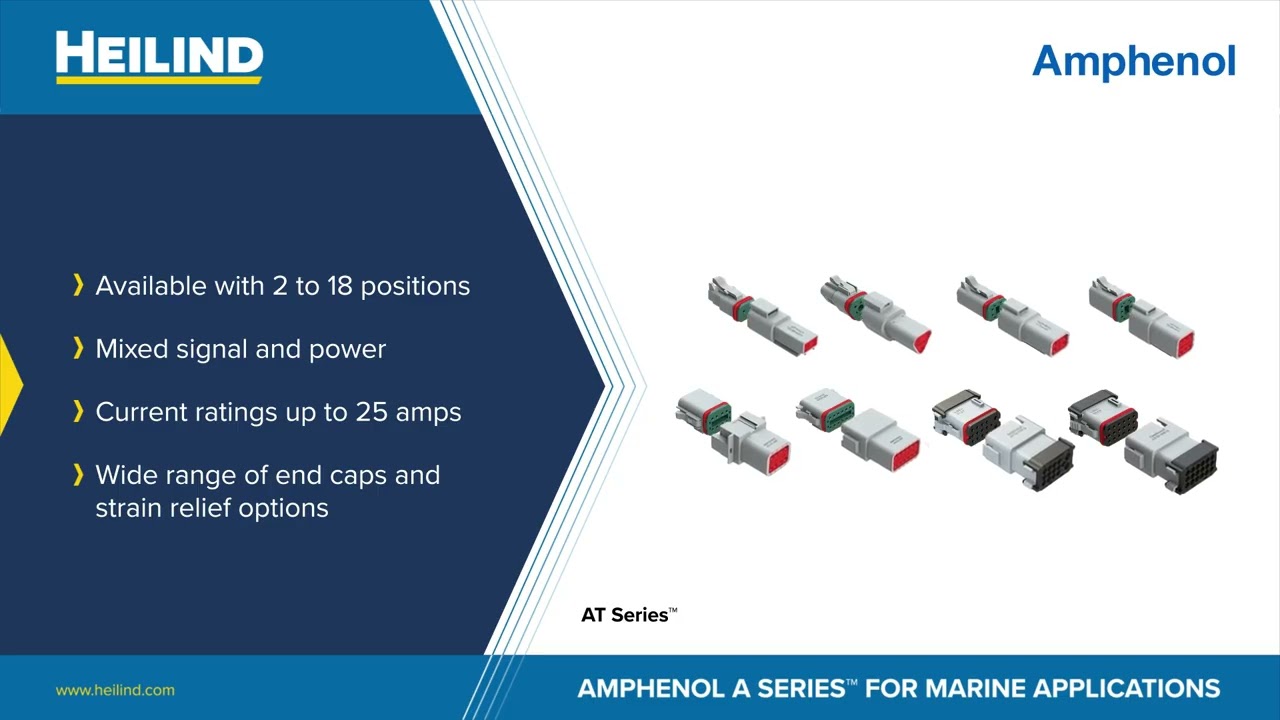 HEILIND

Amphenol

❯ Available with 2 to 18 positions

❯ Mixed signal and power

❯ Current ratings up to 25 amps

❯ Wide range of end caps and strain relief options

AT Series™

www.heilind.com

AMPHENOL A SERIES™ FOR MARINE APPLICATIONS